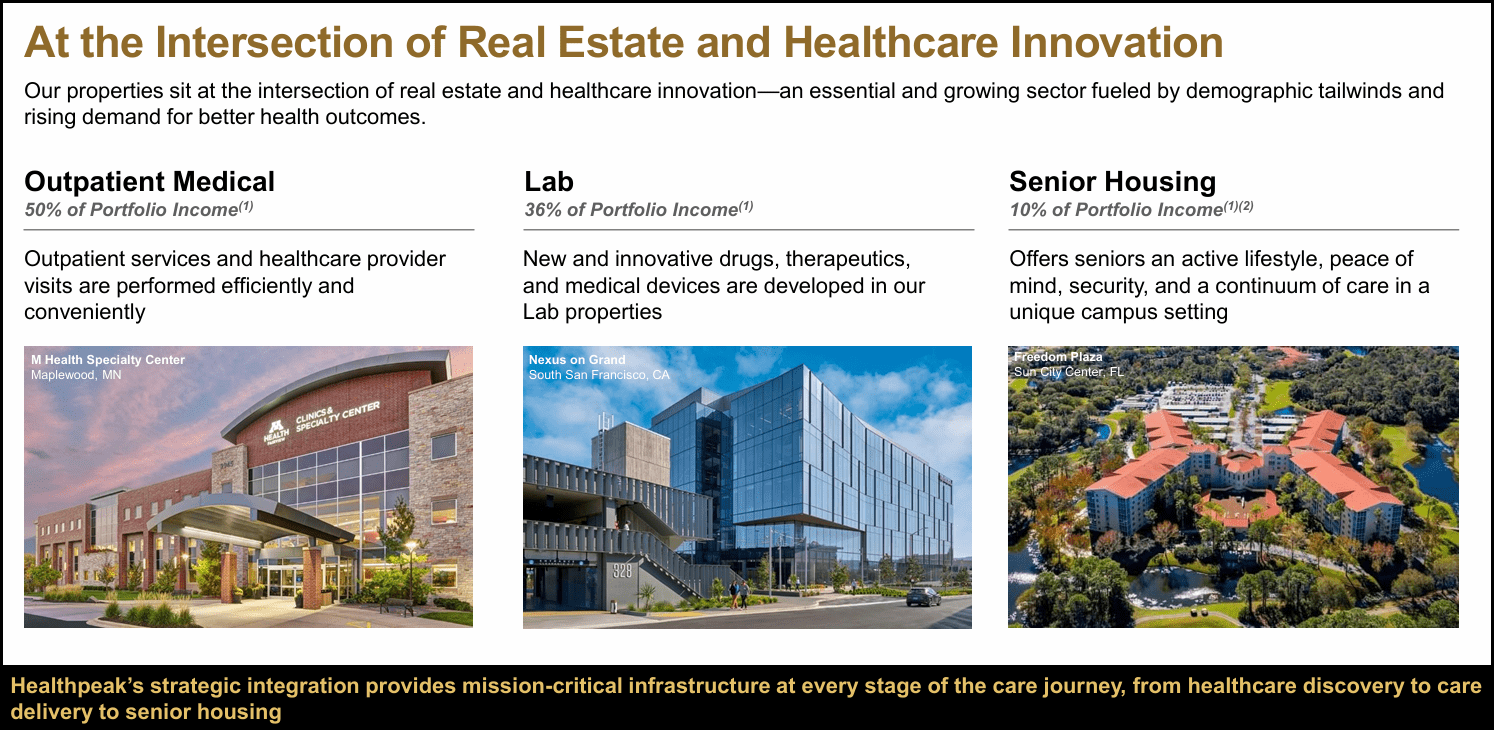 At the Intersection of Real Estate and Healthcare Innovation

Our properties sit at the intersection of real estate and healthcare innovation—an essential and growing sector fueled by demographic tailwinds and rising demand for better health outcomes.

Outpatient Medical
50% of Portfolio Income$^{(1)}$

Outpatient services and healthcare provider visits are performed efficiently and conveniently

M Health Specialty Center
Maplewood, MN

M HEALTH CLINICS & SPECIALTY CENTER

Lab
36% of Portfolio Income$^{(1)}$

New and innovative drugs, therapeutics, and medical devices are developed in our Lab properties

Nexus on Grand
South San Francisco, CA

328

Senior Housing
10% of Portfolio Income$^{(1)(2)}$

Offers seniors an active lifestyle, peace of mind, security, and a continuum of care in a unique campus setting

Freedom Plaza
Sun City Center, FL

Healthpeak's strategic integration provides mission-critical infrastructure at every stage of the care journey, from healthcare discovery to care delivery to senior housing